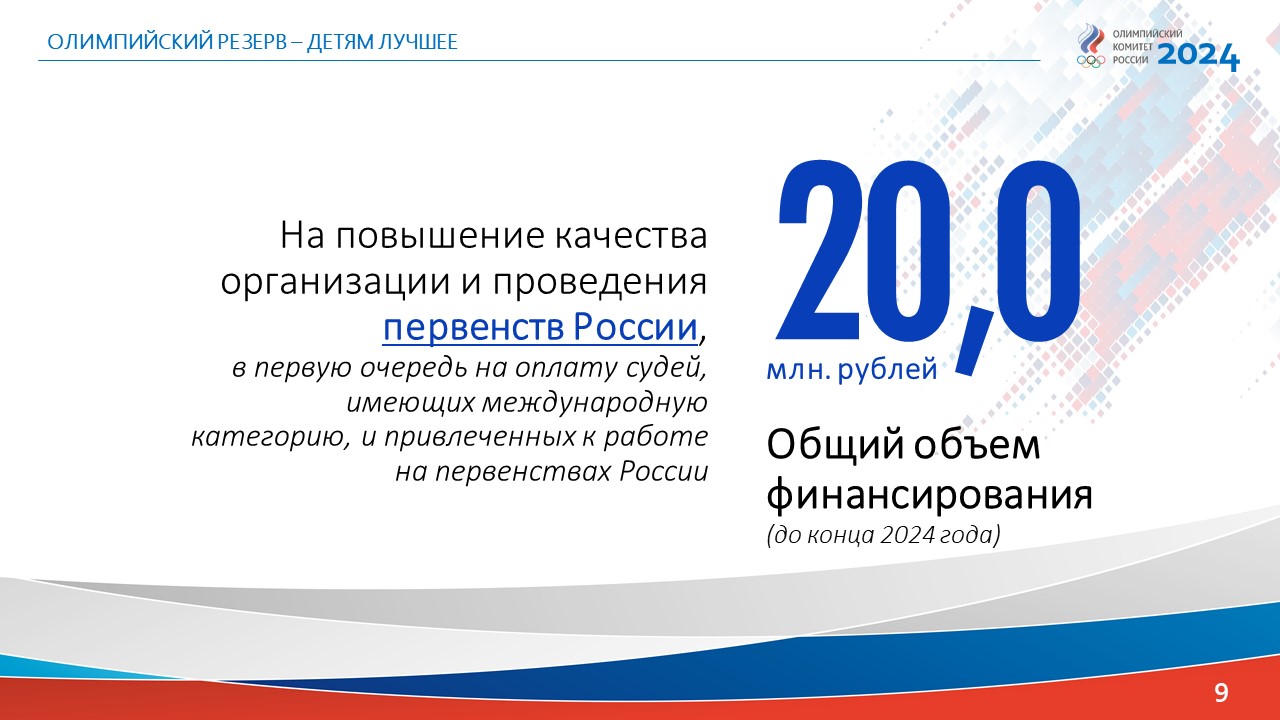 ОЛИМПИЙСКИЙ РЕЗЕРВ – ДЕТЯМ ЛУЧШЕЕ

ОЛИМПИЙСКИЙ КОМИТЕТ РОССИИ 2024

На повышение качества организации и проведения первенств России, в первую очередь на оплату судей, имеющих международную категорию, и привлеченных к работе на первенствах России

20,0
млн. рублей

Общий объем финансирования
(до конца 2024 года)

9